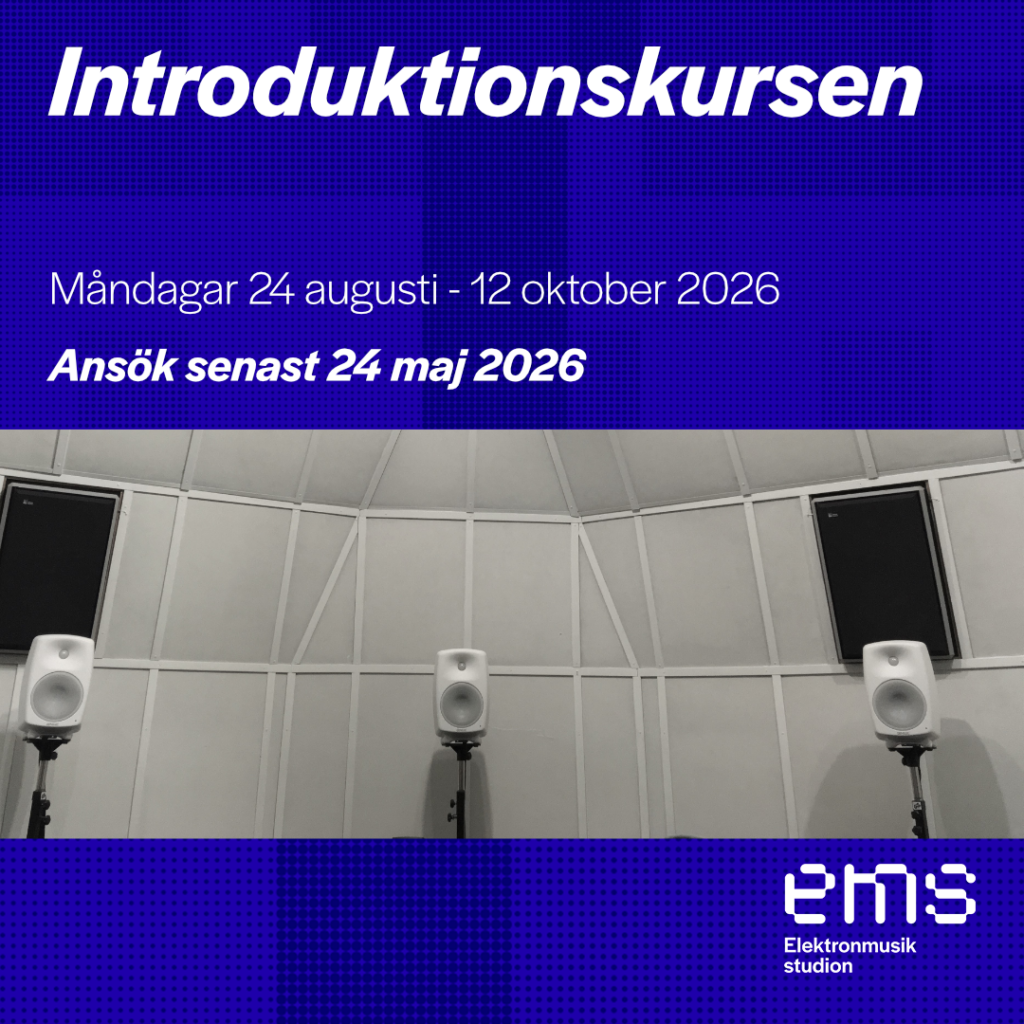 Introduktionskursen

Måndagar 24 augusti - 12 oktober 2026

Ansök senast 24 maj 2026

ems

Elektronmusik
studion